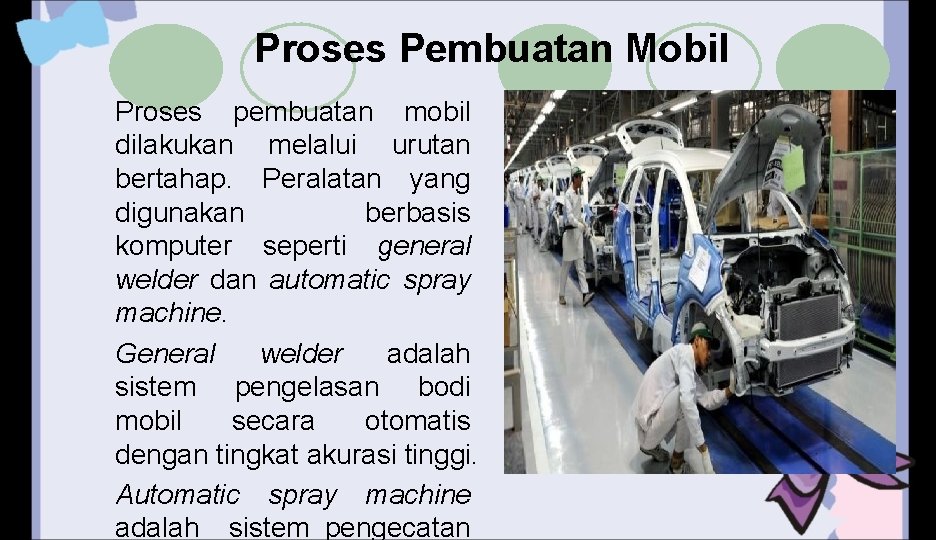 Proses Pembuatan Mobil

Proses pembuatan mobil dilakukan melalui urutan bertahap. Peralatan yang digunakan berbasis komputer seperti general welder dan automatic spray machine.

General welder adalah sistem pengelasan bodi mobil secara otomatis dengan tingkat akurasi tinggi.

Automatic spray machine adalah sistem pengecatan